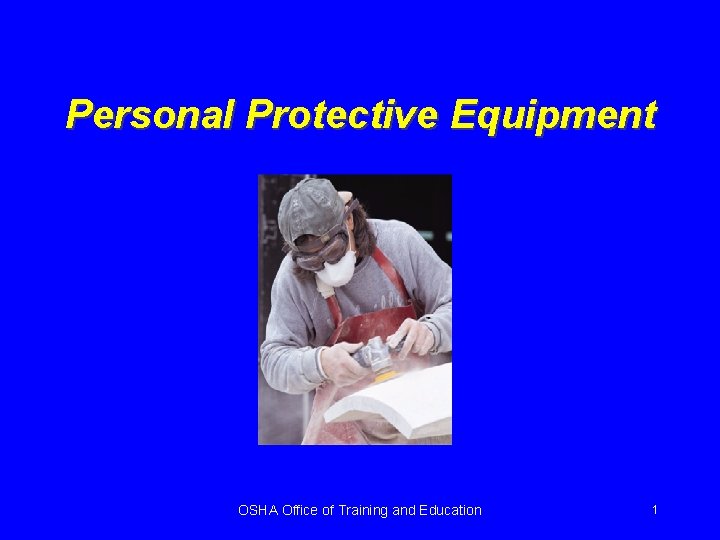 Personal Protective Equipment

OSHA Office of Training and Education

1